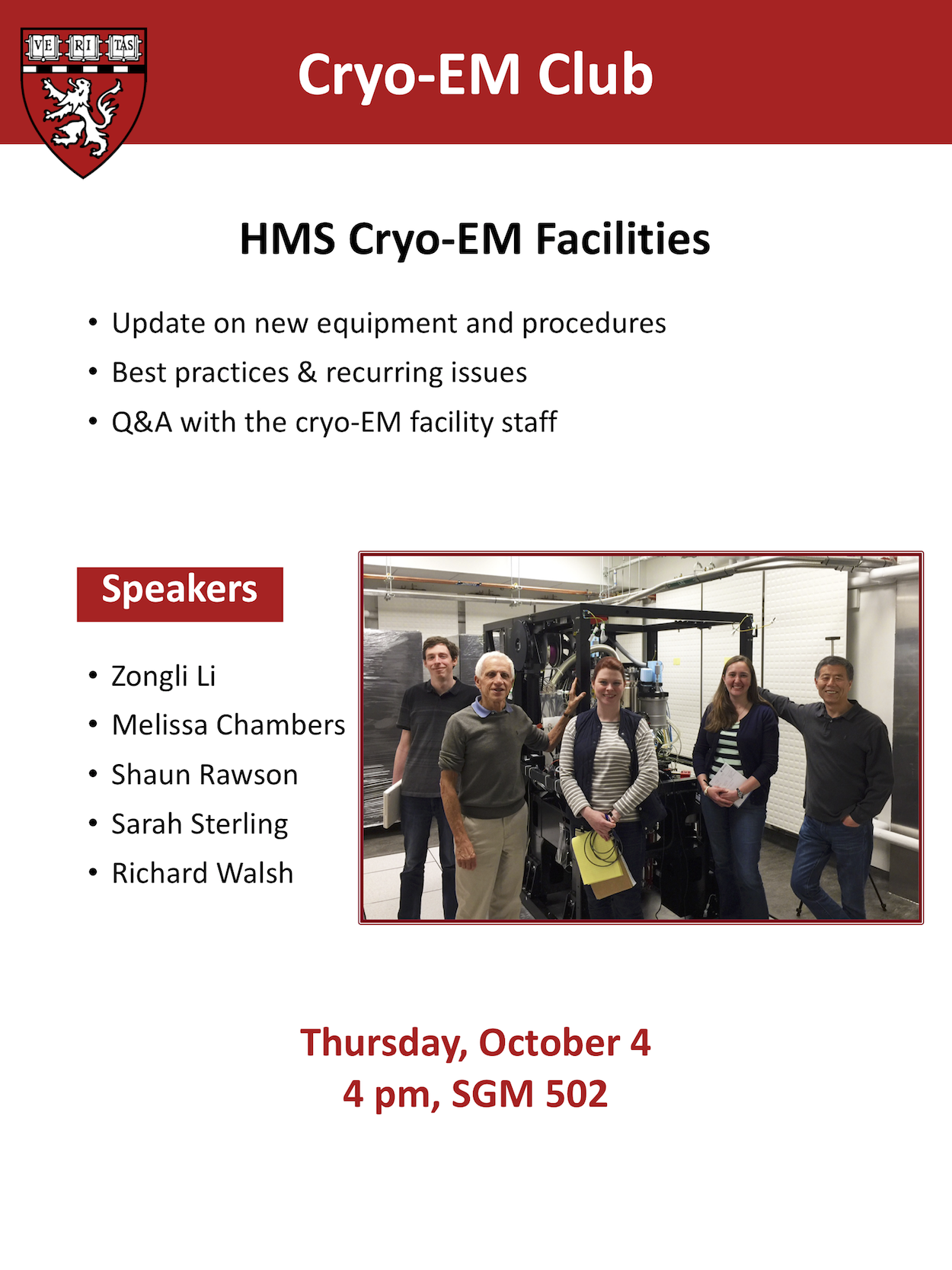 VE RI TAS

Cryo-EM Club

HMS Cryo-EM Facilities

• Update on new equipment and procedures
• Best practices & recurring issues
• Q&A with the cryo-EM facility staff

Speakers

• Zongli Li
• Melissa Chambers
• Shaun Rawson
• Sarah Sterling
• Richard Walsh

Thursday, October 4
4 pm, SGM 502